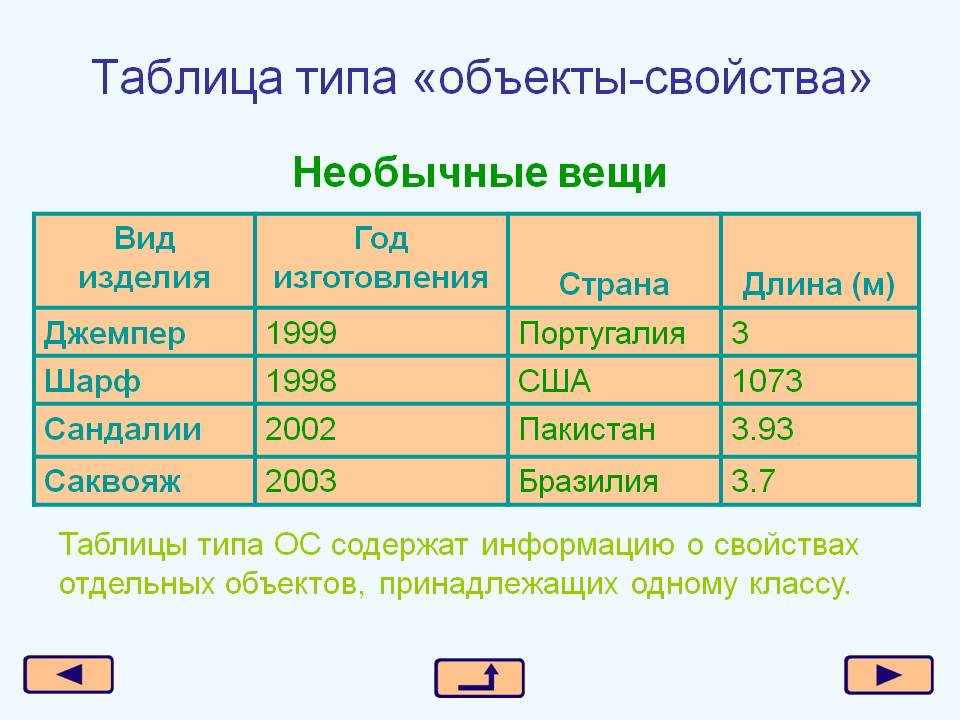 Таблица типа «объекты-свойства»

Необычные вещи

| Вид изделия | Год изготовления | Страна | Длина (м) |
|---|---|---|---|
| Джемпер | 1999 | Португалия | 3 |
| Шарф | 1998 | США | 1073 |
| Сандалии | 2002 | Пакистан | 3.93 |
| Саквояж | 2003 | Бразилия | 3.7 |

Таблицы типа ОС содержат информацию о свойствах отдельных объектов, принадлежащих одному классу.